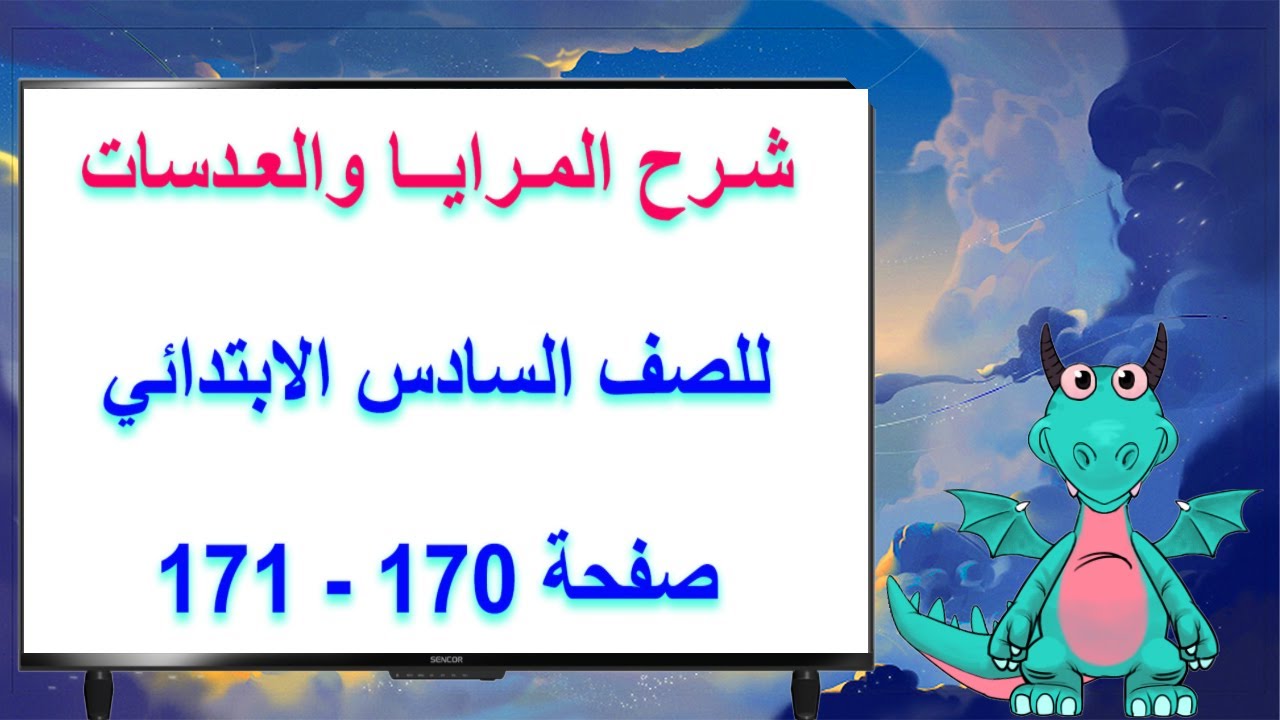 شرح المرايا والعدسات

للصف السادس الابتدائي

صفحة 170 - 171

SENCOR